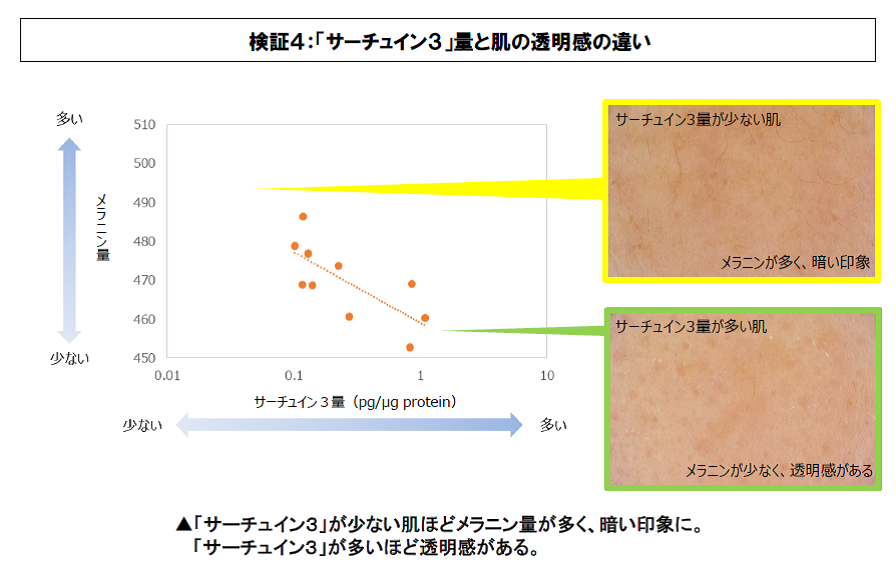 検証4:「サーチュイン3」量と肌の透明感の違い

多い

メラニン量

少ない

510
500
490
480
470
460
450

0.01
0.1
1
10

サーチュイン3量（pg/μg protein）

少ない
多い

サーチュイン3量が少ない肌
メラニンが多く、暗い印象

サーチュイン3量が多い肌
メラニンが少なく、透明感がある

▲「サーチュイン3」が少ない肌ほどメラニン量が多く、暗い印象に。
「サーチュイン3」が多いほど透明感がある。